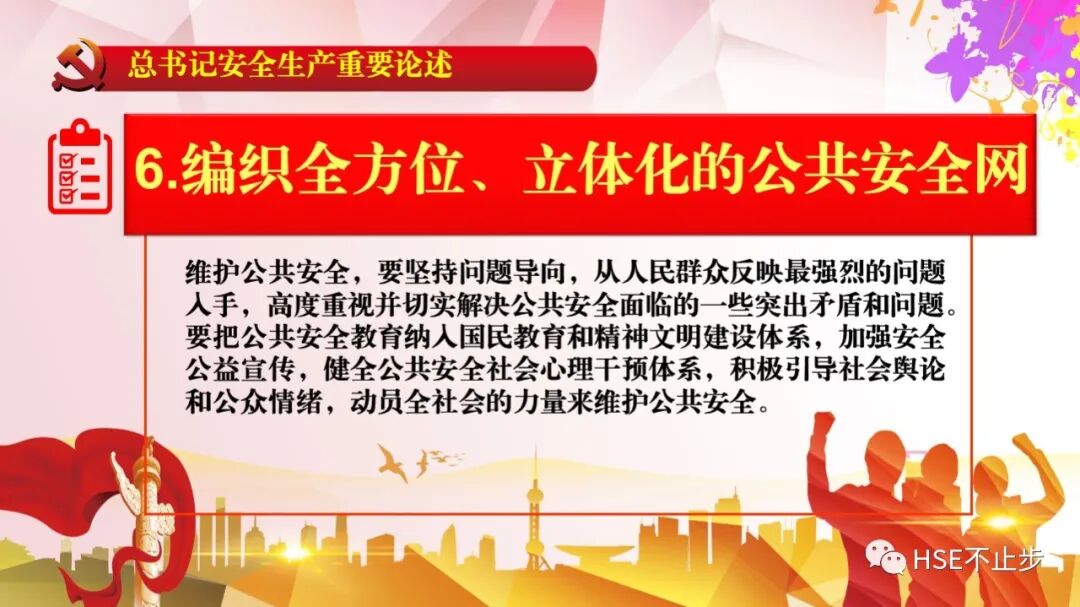 总书记安全生产重要论述

6.编织全方位、立体化的公共安全网

维护公共安全，要坚持问题导向，从人民群众反映最强烈的问题入手，高度重视并切实解决公共安全面临的一些突出矛盾和问题。要把公共安全教育纳入国民教育和精神文明建设体系，加强安全公益宣传，健全公共安全社会心理干预体系，积极引导社会舆论和公众情绪，动员全社会的力量来维护公共安全。

HSE不止步